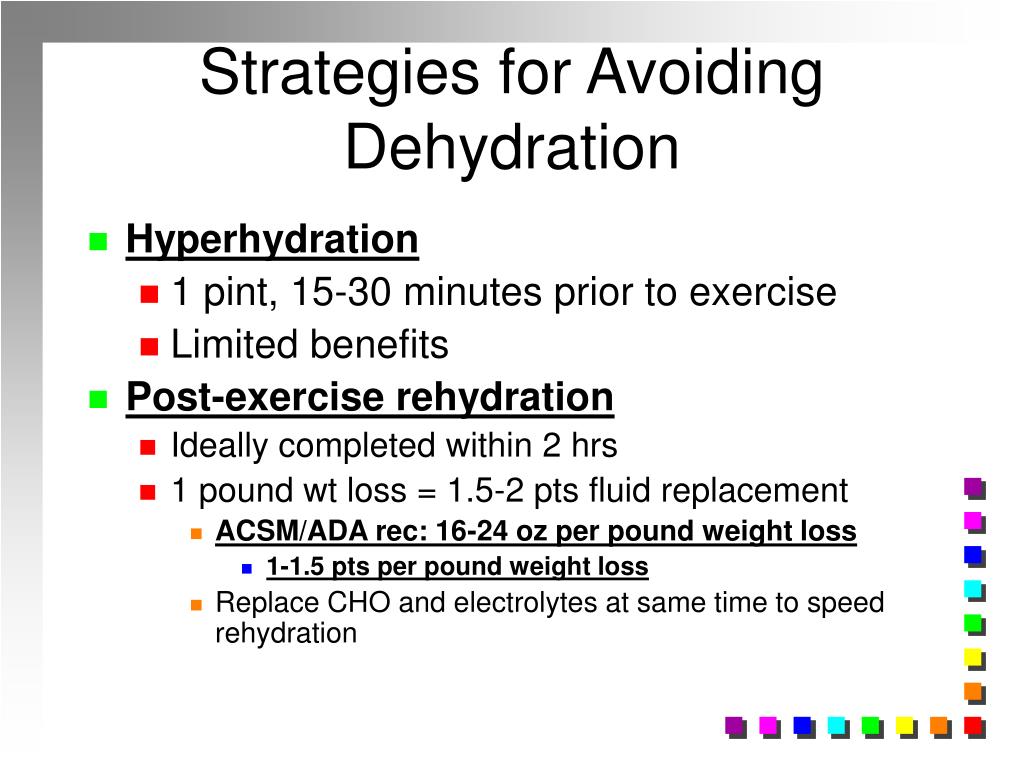 Strategies for Avoiding Dehydration

Hyperhydration
1 pint, 15-30 minutes prior to exercise
Limited benefits

Post-exercise rehydration
Ideally completed within 2 hrs
1 pound wt loss = 1.5-2 pts fluid replacement
ACSM/ADA rec: 16-24 oz per pound weight loss
1-1.5 pts per pound weight loss
Replace CHO and electrolytes at same time to speed rehydration